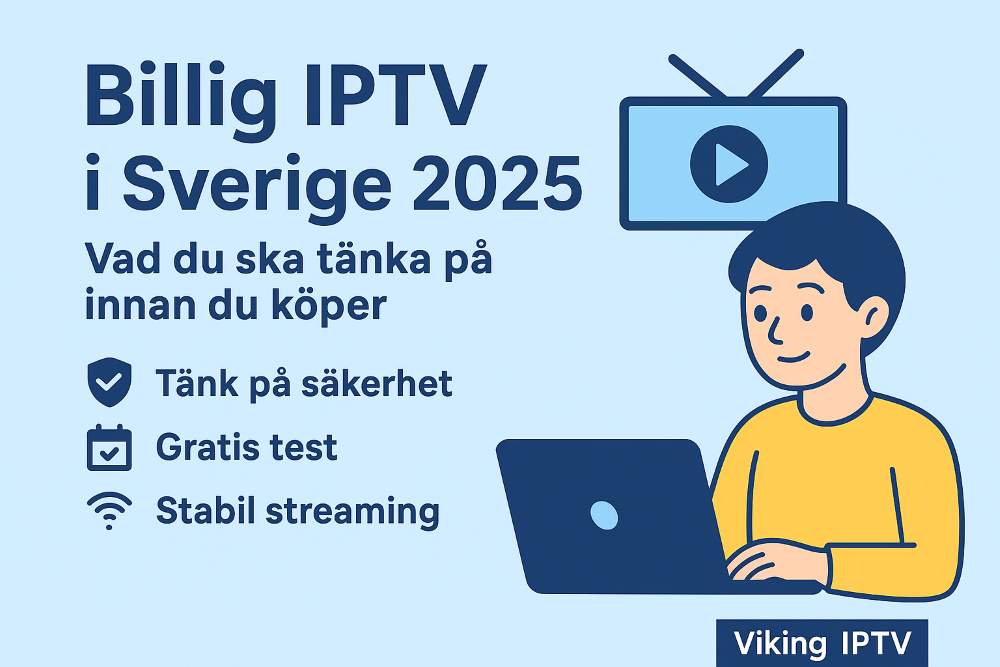 Billig IPTV
i Sverige 2025

Vad du ska tänka på innan du köper

Tänk på säkerhet

Gratis test

Stabil streaming

Viking IPTV